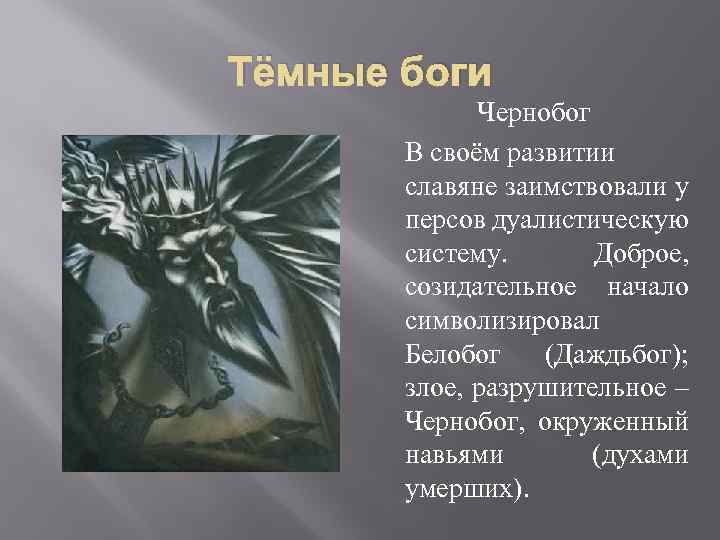 Тёмные боги

Чернобог

В своём развитии славяне заимствовали у персов дуалистическую систему. Доброе, созидательное начало символизировал Белобог (Даждьбог); злое, разрушительное – Чернобог, окруженный навьями (духами умерших).